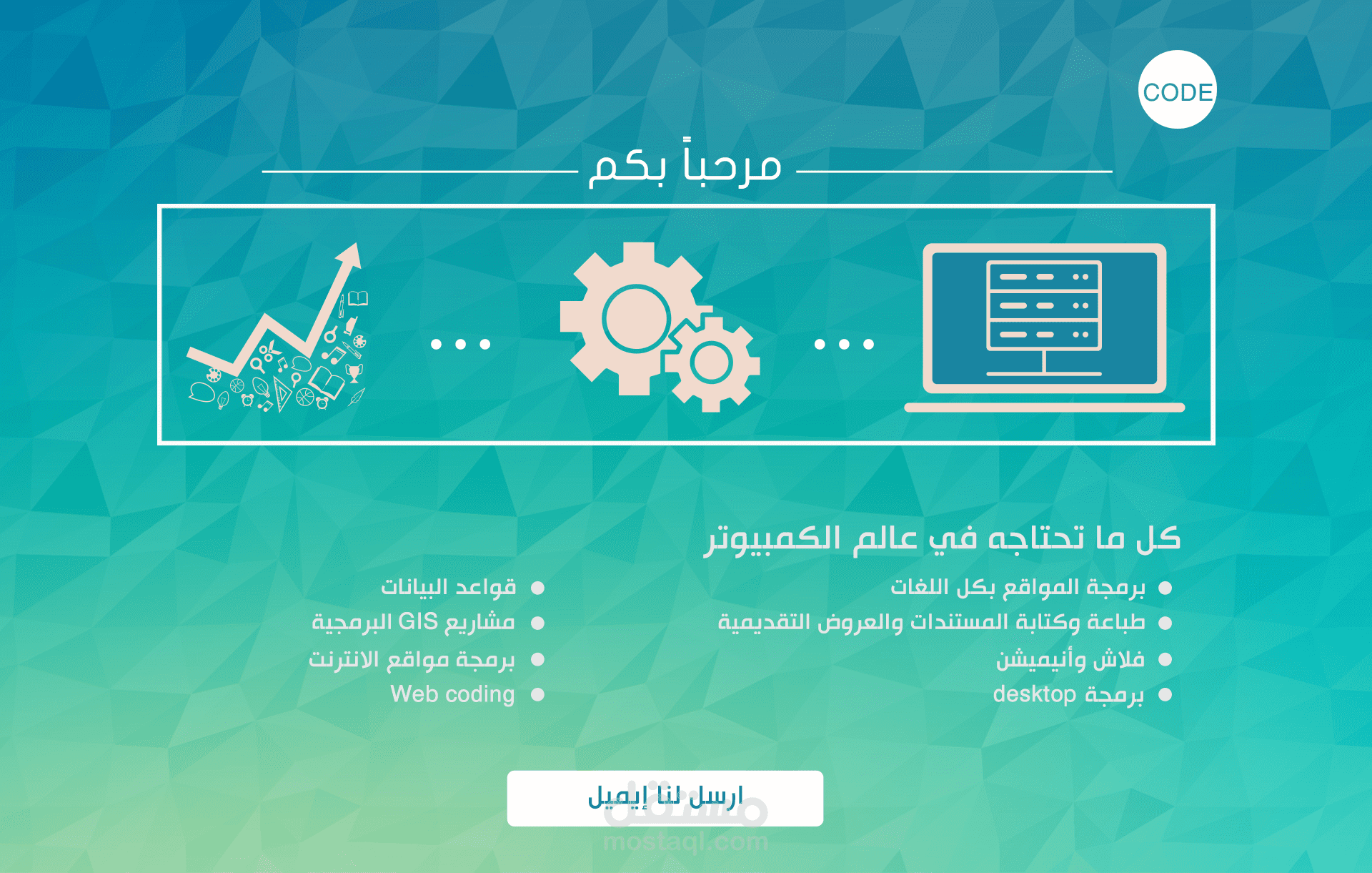 CODE

مرحباً بكم

كل ما تحتاجه في عالم الكمبيوتر

برمجة المواقع بكل اللغات
طباعة وكتابة المستندات والعروض التقديمية
فلاش وأنيميشن
برمجة desktop

قواعد البيانات
مشاريع GIS البرمجية
برمجة مواقع الانترنت
Web coding

ارسل لنا إيميل

مستقل
mostaql.com